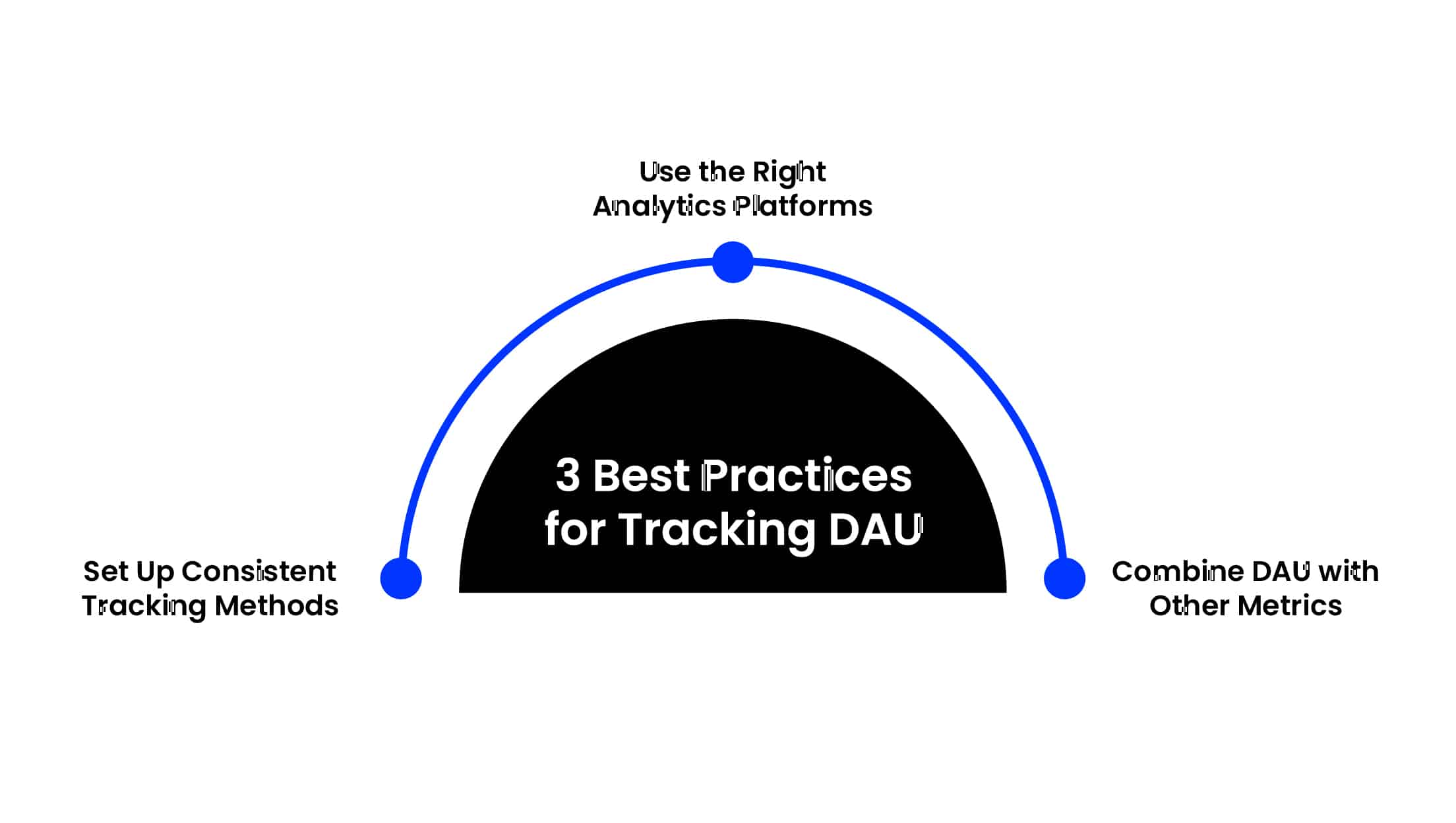 Use the Right Analytics Platforms

3 Best Practices for Tracking DAU

Set Up Consistent Tracking Methods

Combine DAU with Other Metrics